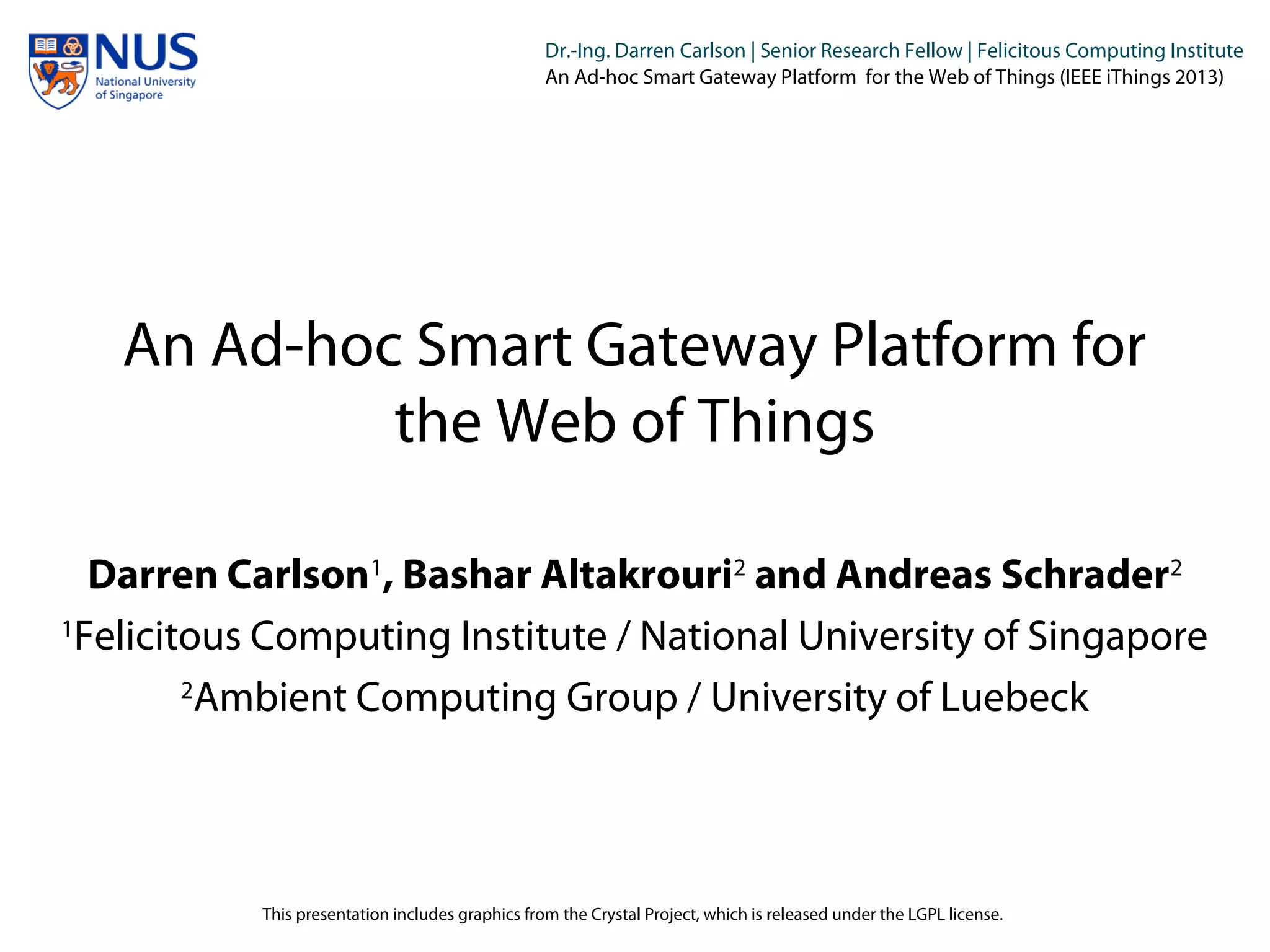 NUS
National University of Singapore

Dr.-Ing. Darren Carlson | Senior Research Fellow | Felicitous Computing Institute
An Ad-hoc Smart Gateway Platform for the Web of Things (IEEE iThings 2013)

An Ad-hoc Smart Gateway Platform for the Web of Things

Darren Carlson$^1$, Bashar Altakrouri$^2$ and Andreas Schrader$^2$
$^1$Felicitous Computing Institute / National University of Singapore
$^2$Ambient Computing Group / University of Luebeck

This presentation includes graphics from the Crystal Project, which is released under the LGPL license.